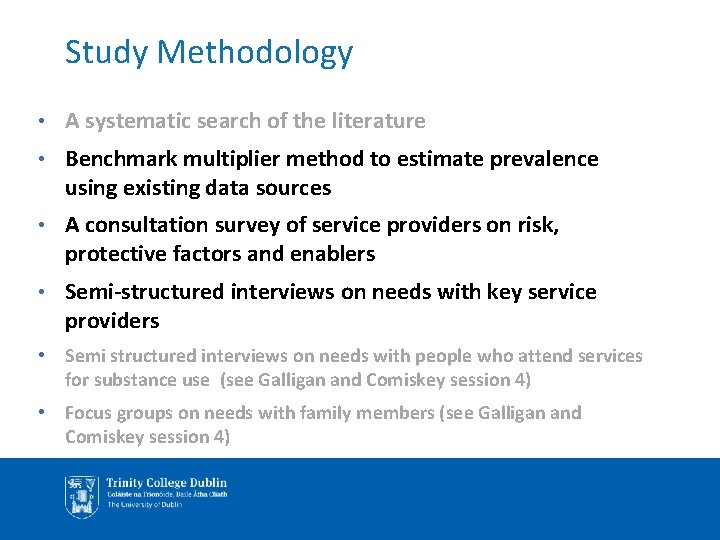 Study Methodology

• A systematic search of the literature

• Benchmark multiplier method to estimate prevalence using existing data sources

• A consultation survey of service providers on risk, protective factors and enablers

• Semi-structured interviews on needs with key service providers

• Semi structured interviews on needs with people who attend services for substance use (see Galligan and Comiskey session 4)

• Focus groups on needs with family members (see Galligan and Comiskey session 4)

Trinity College Dublin
Coláiste na Tríonóide, Baile Átha Cliath
The University of Dublin